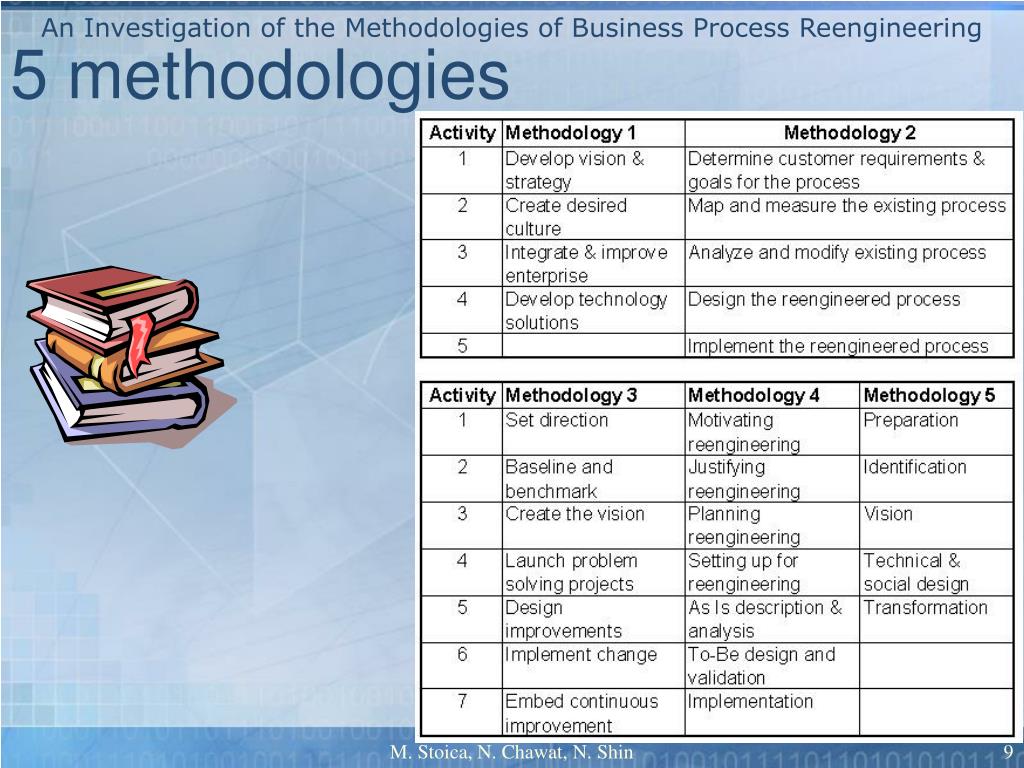 An Investigation of the Methodologies of Business Process Reengineering

5 methodologies

| Activity | Methodology 1 | Methodology 2 |
|---|---|---|
| 1 | Develop vision & strategy | Determine customer requirements & goals for the process |
| 2 | Create desired culture | Map and measure the existing process |
| 3 | Integrate & improve enterprise | Analyze and modify existing process |
| 4 | Develop technology solutions | Design the reengineered process |
| 5 | | Implement the reengineered process |

| Activity | Methodology 3 | Methodology 4 | Methodology 5 |
|---|---|---|---|
| 1 | Set direction | Motivating reengineering | Preparation |
| 2 | Baseline and benchmark | Justifying reengineering | Identification |
| 3 | Create the vision | Planning reengineering | Vision |
| 4 | Launch problem solving projects | Setting up for reengineering | Technical & social design |
| 5 | Design improvements | As Is description & analysis | Transformation |
| 6 | Implement change | To-Be design and validation | |
| 7 | Embed continuous improvement | Implementation | |

M. Stoica, N. Chawat, N. Shin

9